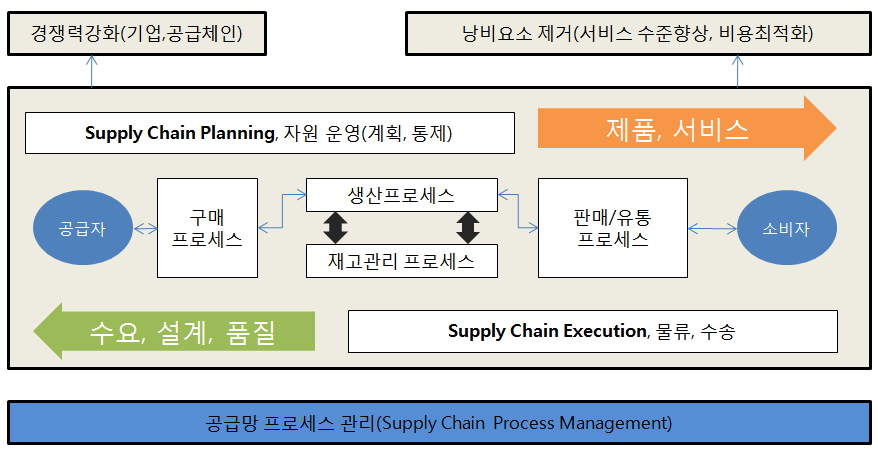 경쟁력강화(기업,공급체인)

낭비요소 제거(서비스 수준향상, 비용최적화)

Supply Chain Planning, 자원 운영(계획, 통제)

제품, 서비스

공급자

구매 프로세스

생산프로세스

재고관리 프로세스

판매/유통 프로세스

소비자

수요, 설계, 품질

Supply Chain Execution, 물류, 수송

공급망 프로세스 관리(Supply Chain Process Management)